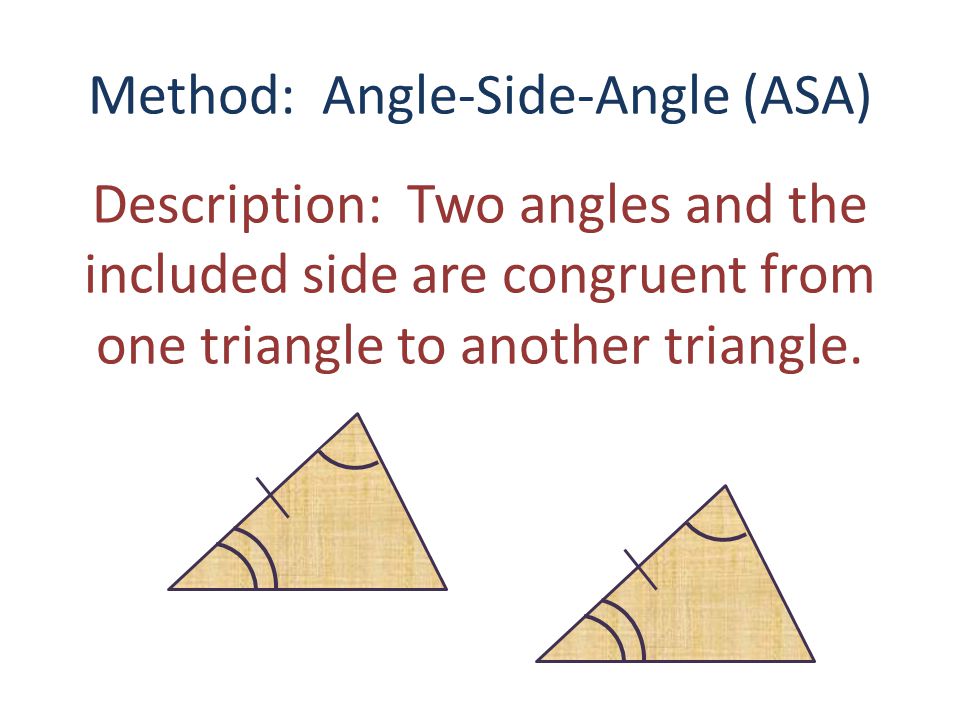 Method: Angle-Side-Angle (ASA)

Description: Two angles and the included side are congruent from one triangle to another triangle.